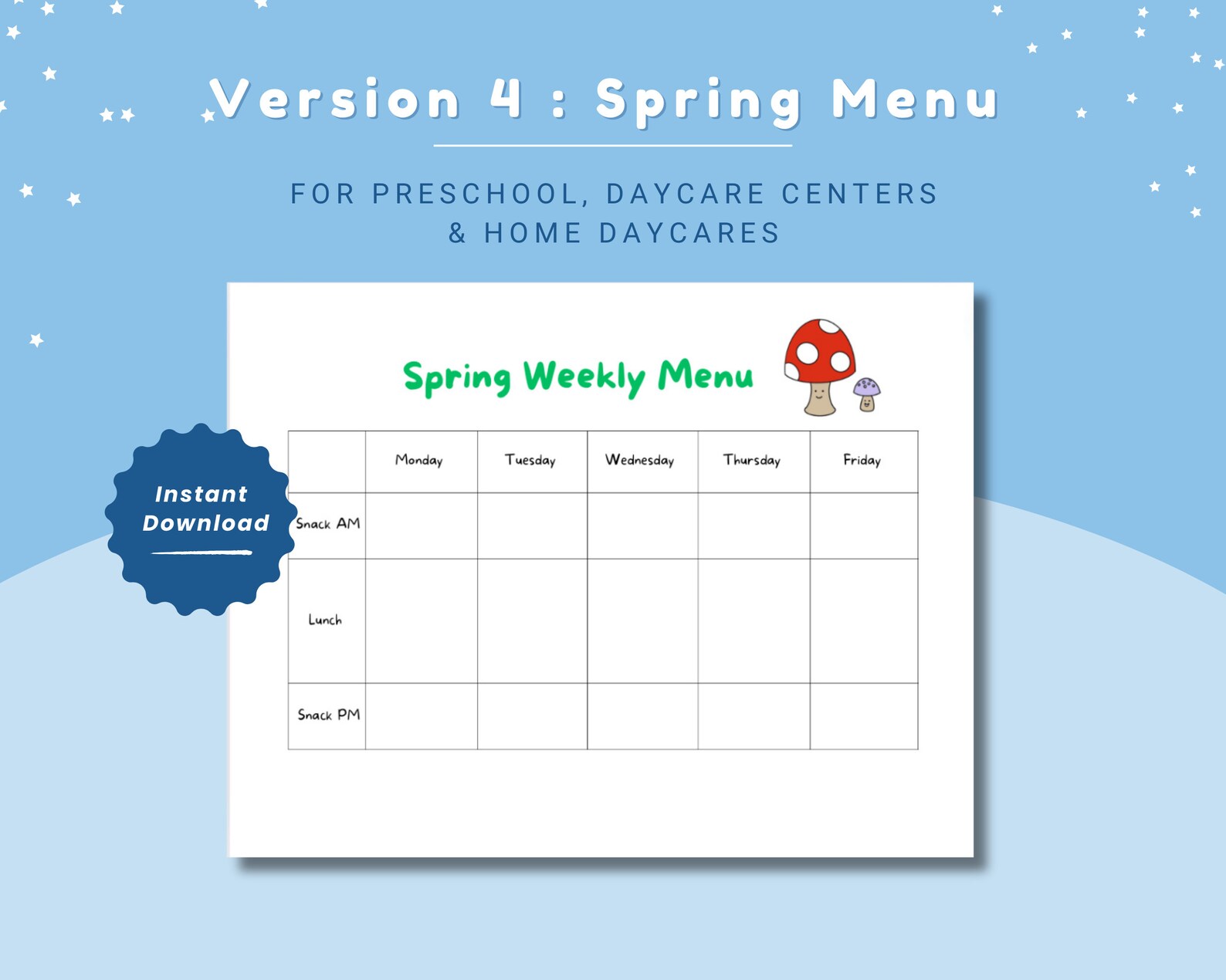 Version 4 : Spring Menu

FOR PRESCHOOL, DAYCARE CENTERS & HOME DAYCARES

Instant Download

Spring Weekly Menu

| | Monday | Tuesday | Wednesday | Thursday | Friday |
|---|---|---|---|---|---|
| Snack AM | | | | | |
| Lunch | | | | | |
| Snack PM | | | | | |